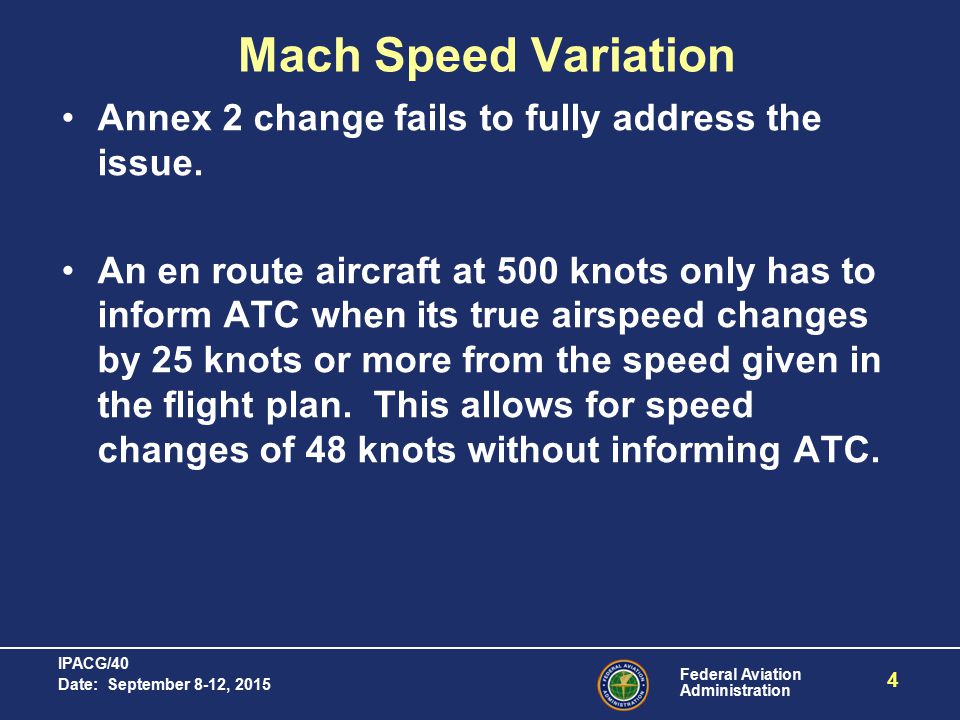 Mach Speed Variation

• Annex 2 change fails to fully address the issue.

• An en route aircraft at 500 knots only has to inform ATC when its true airspeed changes by 25 knots or more from the speed given in the flight plan. This allows for speed changes of 48 knots without informing ATC.

IPACG/40
Date: September 8-12, 2015

FEDERAL AVIATION ADMINISTRATION

Federal Aviation Administration

4